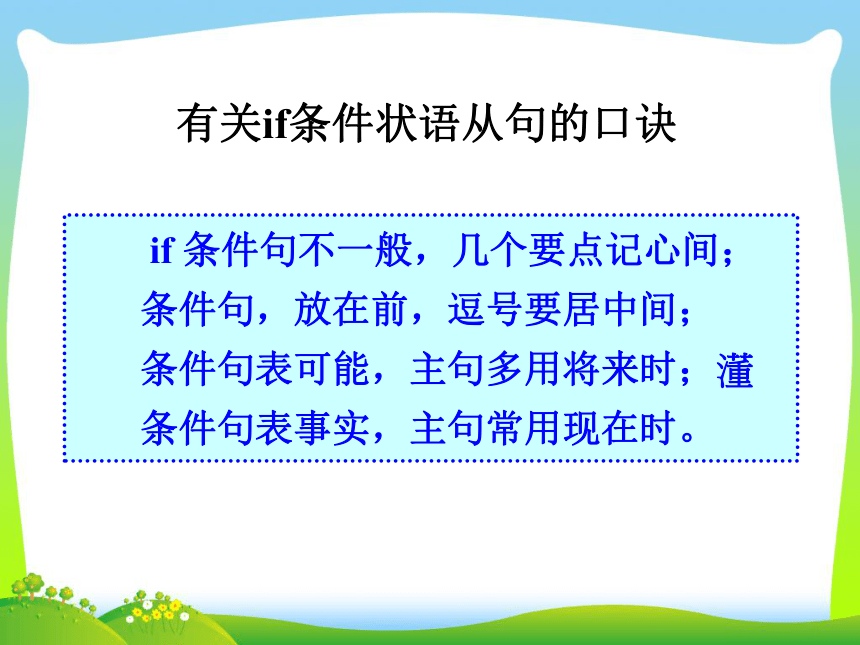 有关if条件状语从句的口诀

if 条件句不一般，几个要点记心间；
条件句，放在前，逗号要居中间；
条件句表可能，主句多用将来时；灌
条件句表事实，主句常用现在时。